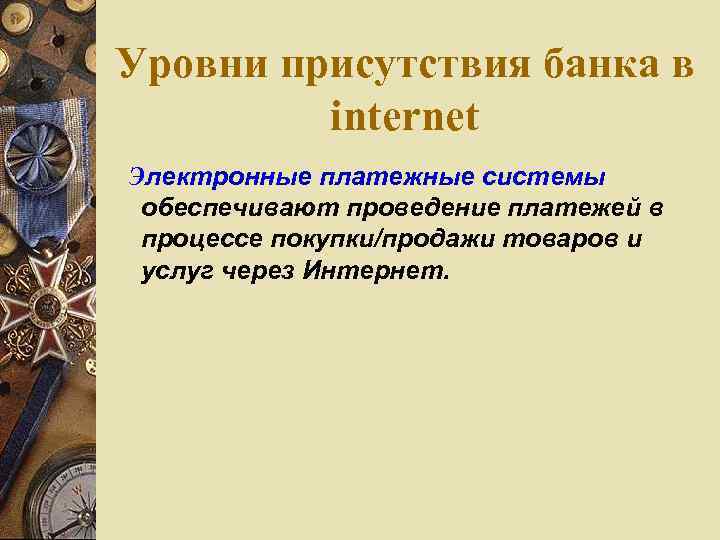 Уровни присутствия банка в internet

Электронные платежные системы обеспечивают проведение платежей в процессе покупки/продажи товаров и услуг через Интернет.